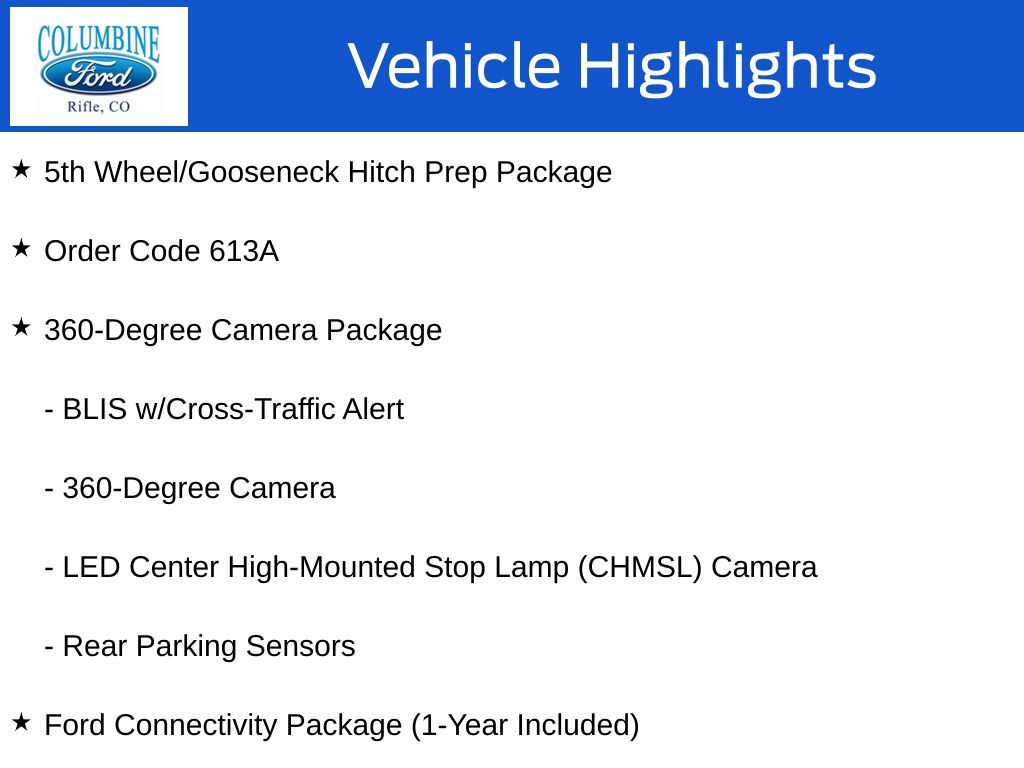 COLUMBINE
Ford
Rifle, CO

Vehicle Highlights

★ 5th Wheel/Gooseneck Hitch Prep Package

★ Order Code 613A

★ 360-Degree Camera Package

- BLIS w/Cross-Traffic Alert

- 360-Degree Camera

- LED Center High-Mounted Stop Lamp (CHMSL) Camera

- Rear Parking Sensors

★ Ford Connectivity Package (1-Year Included)